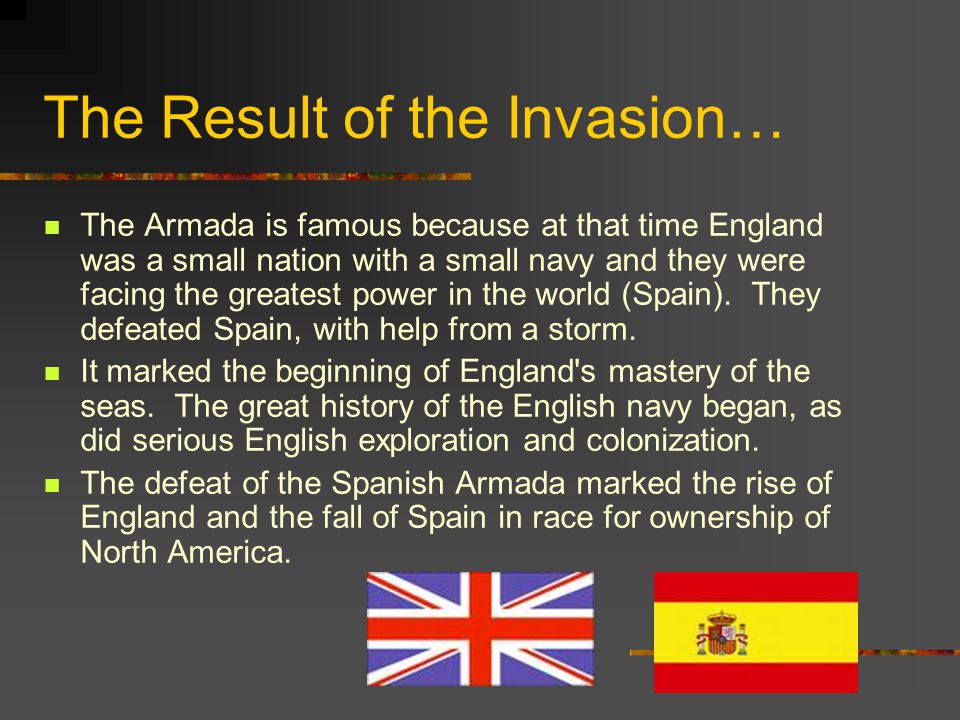 The Result of the Invasion…

- The Armada is famous because at that time England was a small nation with a small navy and they were facing the greatest power in the world (Spain). They defeated Spain, with help from a storm.
- It marked the beginning of England's mastery of the seas. The great history of the English navy began, as did serious English exploration and colonization.
- The defeat of the Spanish Armada marked the rise of England and the fall of Spain in race for ownership of North America.